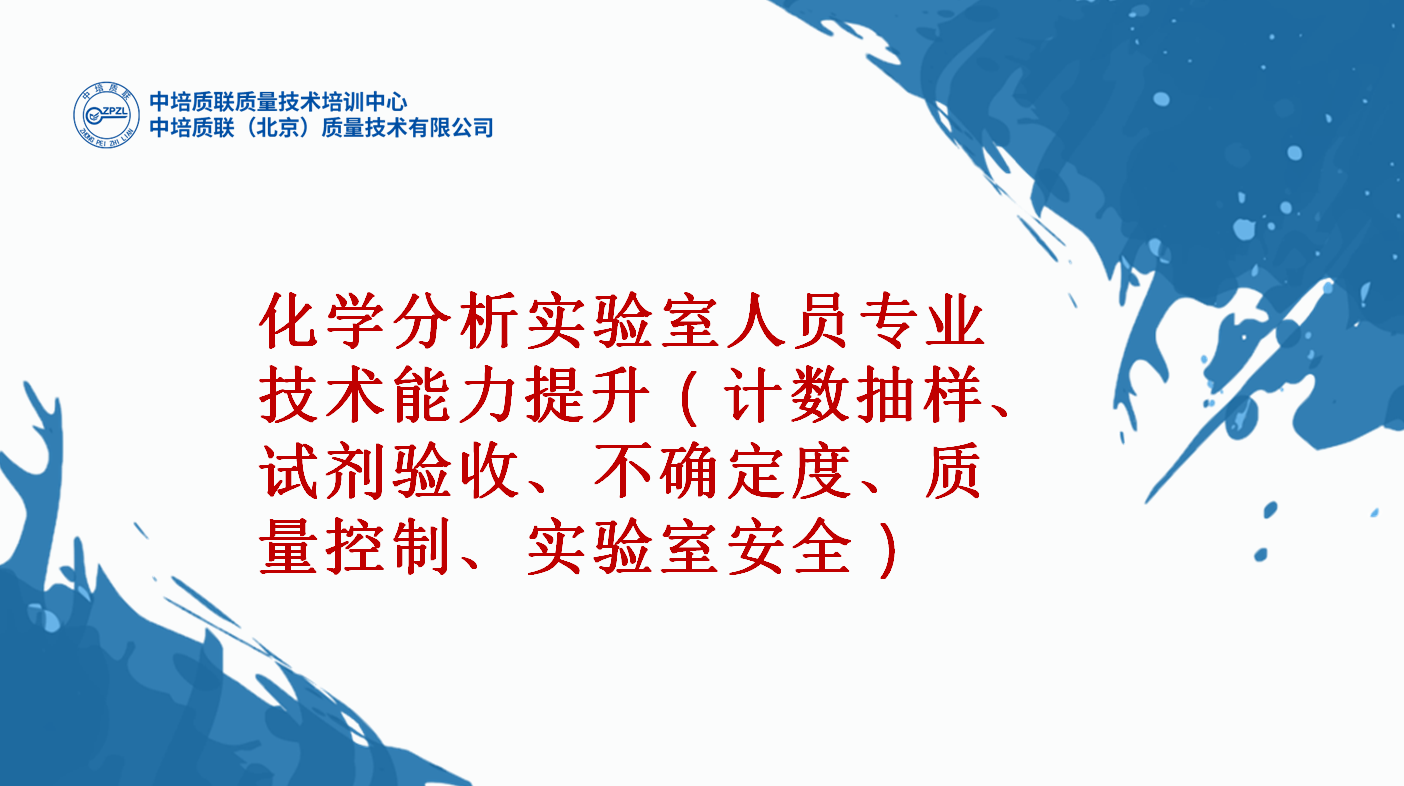 中培质联
ZPZL
ZHONG PEI ZHI LIAN
中培质联质量技术培训中心
中培质联（北京）质量技术有限公司

化学分析实验室人员专业技术能力提升（计数抽样、试剂验收、不确定度、质量控制、实验室安全）